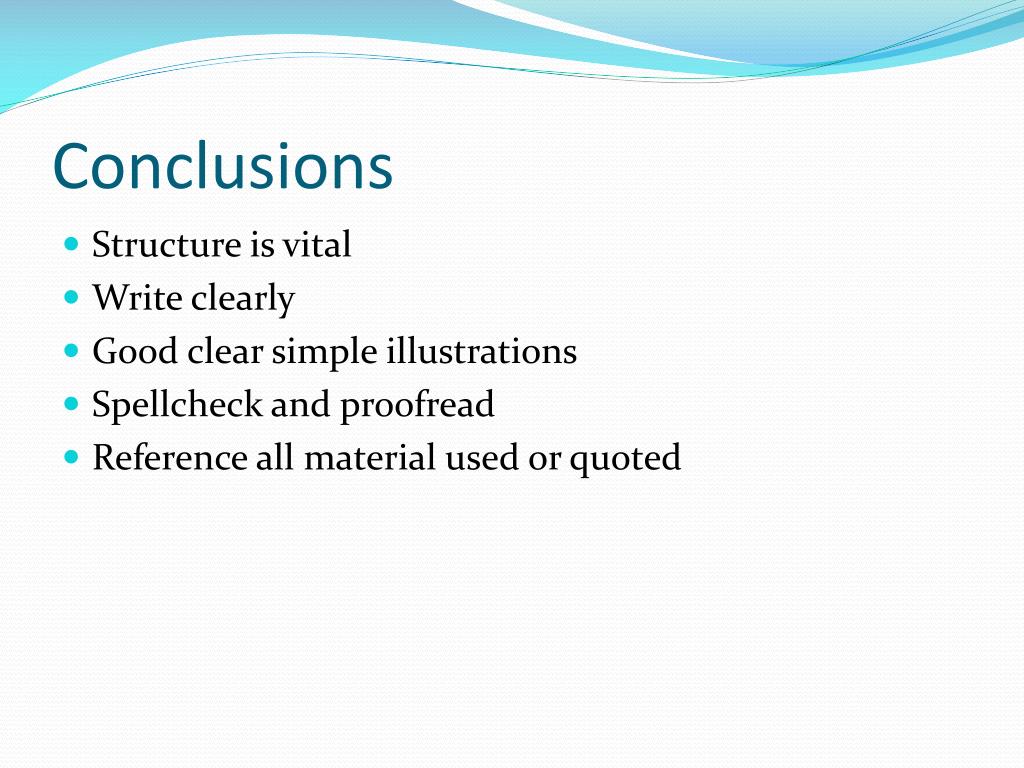 Conclusions

- Structure is vital
- Write clearly
- Good clear simple illustrations
- Spellcheck and proofread
- Reference all material used or quoted